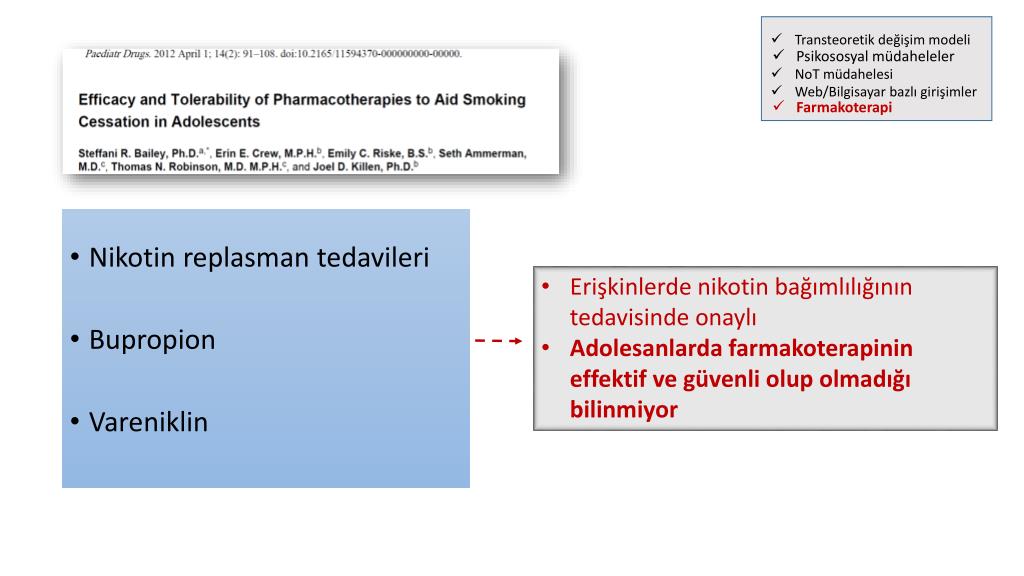 ✓ Transteoretik değişim modeli
✓ Psikososyal müdaheleler
✓ NoT müdahelesi
✓ Web/Bilgisayar bazlı girişimler
✓ Farmakoterapi

Paediatr Drugs. 2012 April 1; 14(2): 91–108. doi:10.2165/11594370-000000000-00000.

Efficacy and Tolerability of Pharmacotherapies to Aid Smoking Cessation in Adolescents

Steffani R. Bailey, Ph.D.$^{a,*}$, Erin E. Crew, M.P.H.$^{b}$, Emily C. Riske, B.S.$^{b}$, Seth Ammerman, M.D.$^{c}$, Thomas N. Robinson, M.D. M.P.H.$^{c}$, and Joel D. Killen, Ph.D.$^{b}$

• Nikotin replasman tedavileri
• Bupropion
• Vareniklin

• Erişkinlerde nikotin bağımlılığının tedavisinde onaylı
• Adolesanlarda farmakoterapinin effektif ve güvenli olup olmadığı bilinmiyor